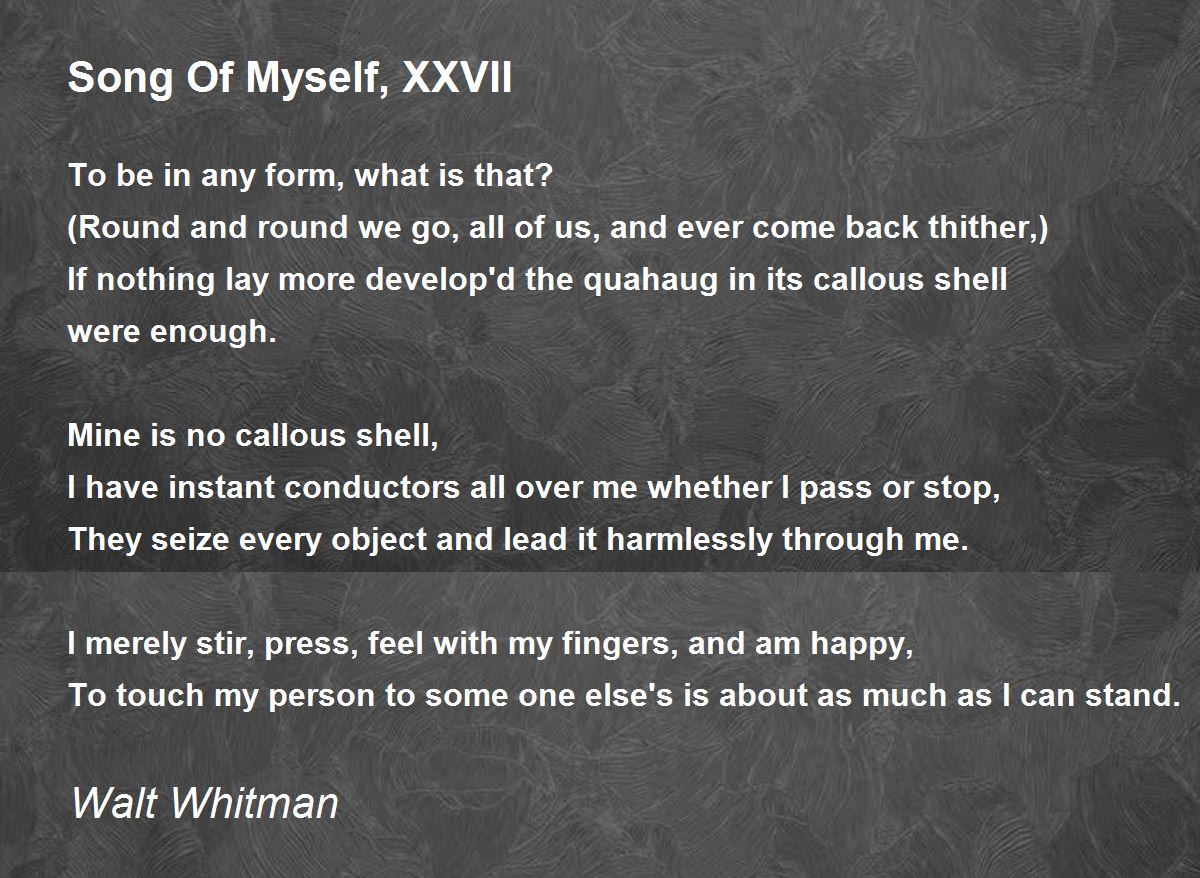 Song Of Myself, XXVII

To be in any form, what is that?
(Round and round we go, all of us, and ever come back thither,)
If nothing lay more develop'd the quahaug in its callous shell
were enough.

Mine is no callous shell,
I have instant conductors all over me whether I pass or stop,
They seize every object and lead it harmlessly through me.

I merely stir, press, feel with my fingers, and am happy,
To touch my person to some one else's is about as much as I can stand.

Walt Whitman